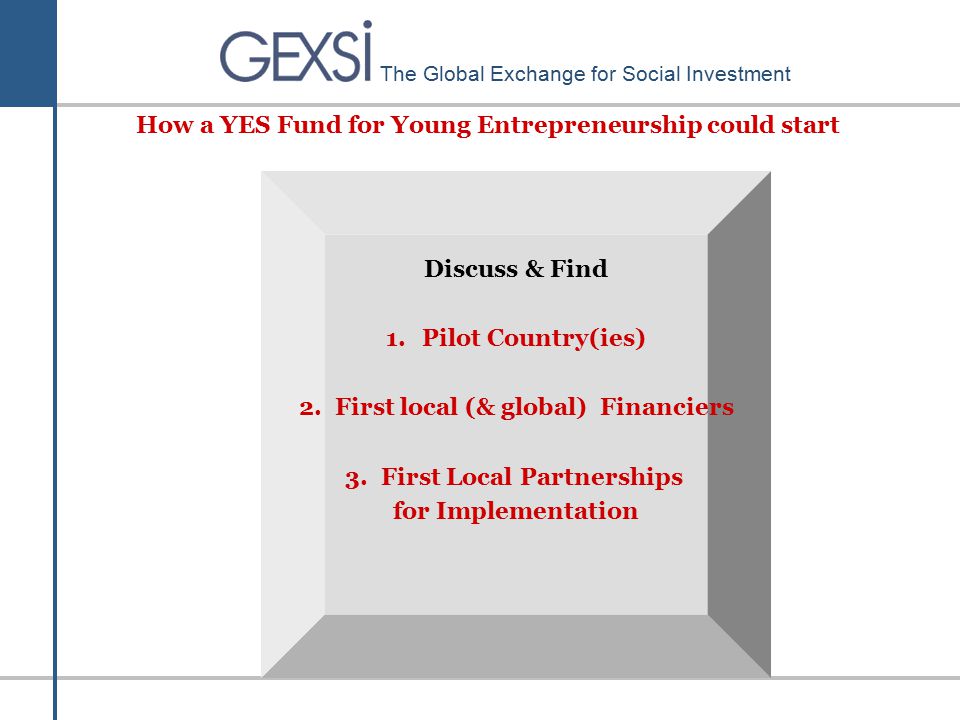 GEXSI The Global Exchange for Social Investment

How a YES Fund for Young Entrepreneurship could start

Discuss & Find

1. Pilot Country(ies)

2. First local (& global) Financiers

3. First Local Partnerships for Implementation